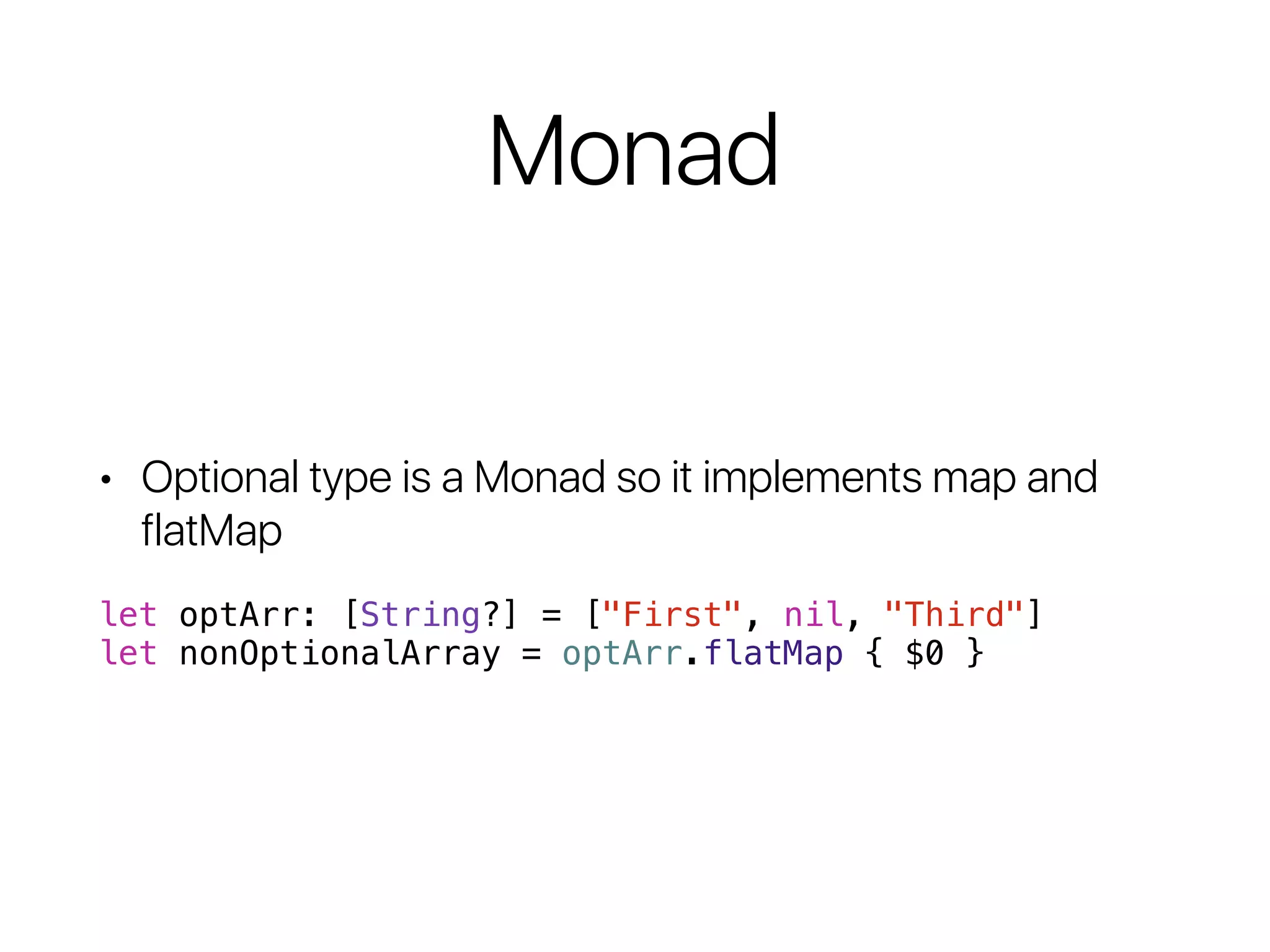 Monad

• Optional type is a Monad so it implements map and flatMap

let optArr: [String?] = ["First", nil, "Third"]
let nonOptionalArray = optArr.flatMap { $0 }